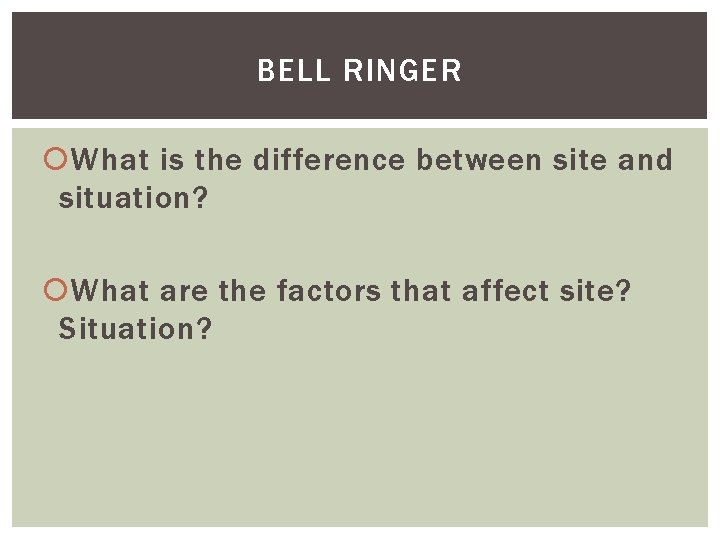 BELL RINGER

What is the difference between site and situation?

What are the factors that affect site? Situation?